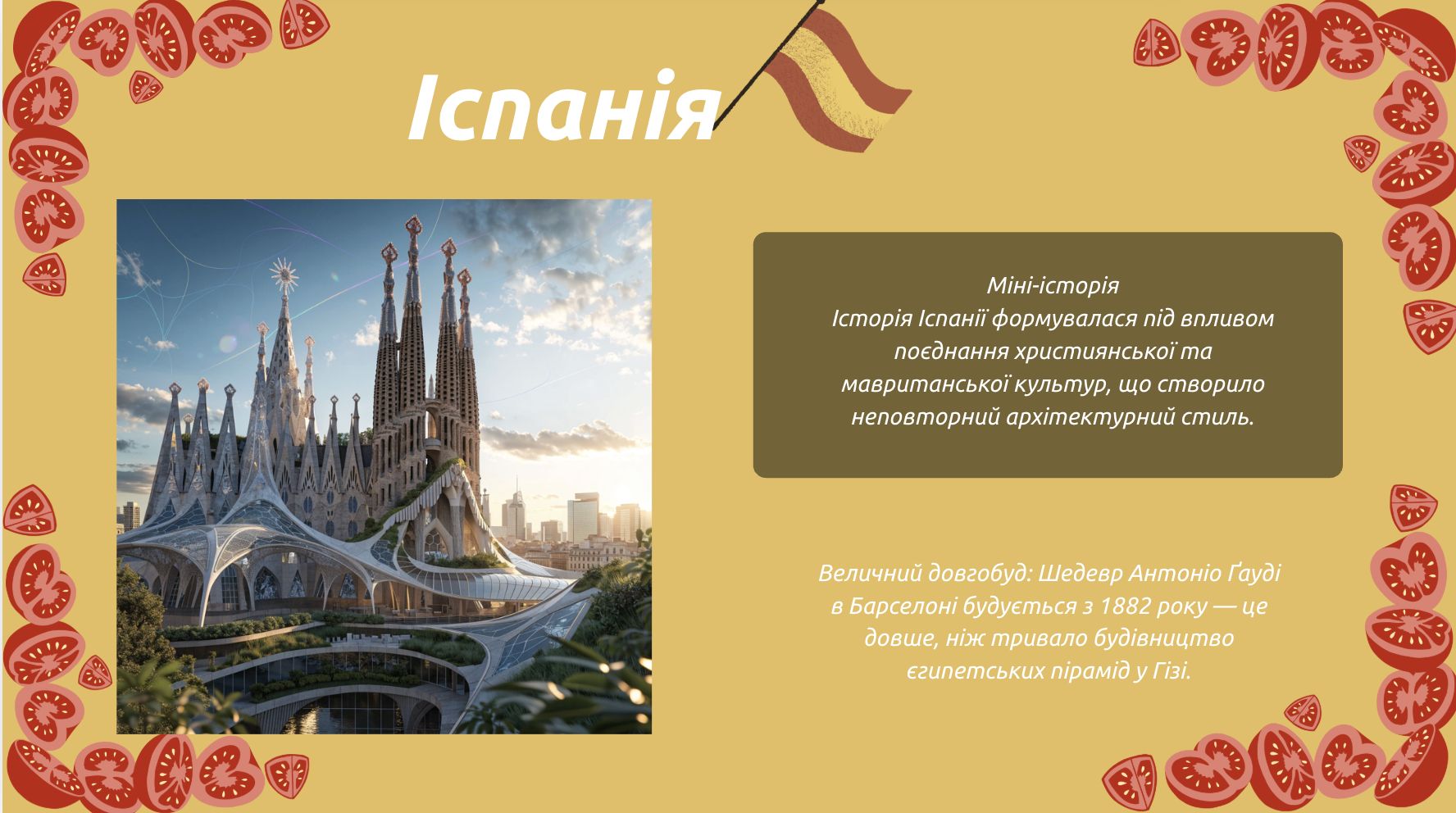 Іспанія

Міні-історія
Історія Іспанії формувалася під впливом поєднання християнської та мавританської культур, що створило неповторний архітектурний стиль.

Величний довгобуд: Шедевр Антоніо Ґауді в Барселоні будується з 1882 року — це довше, ніж тривало будівництво єгипетських пірамід у Гізі.